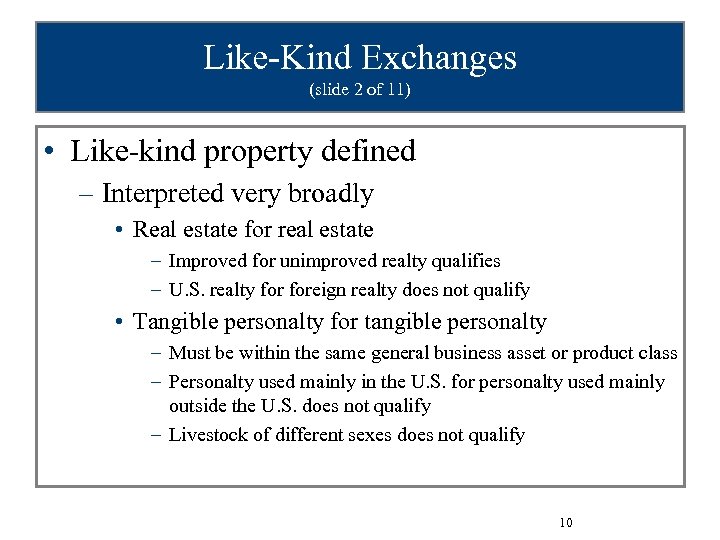 Like-Kind Exchanges
(slide 2 of 11)

• Like-kind property defined
– Interpreted very broadly
• Real estate for real estate
– Improved for unimproved realty qualifies
– U.S. realty for foreign realty does not qualify
• Tangible personalty for tangible personalty
– Must be within the same general business asset or product class
– Personalty used mainly in the U.S. for personalty used mainly outside the U.S. does not qualify
– Livestock of different sexes does not qualify

10